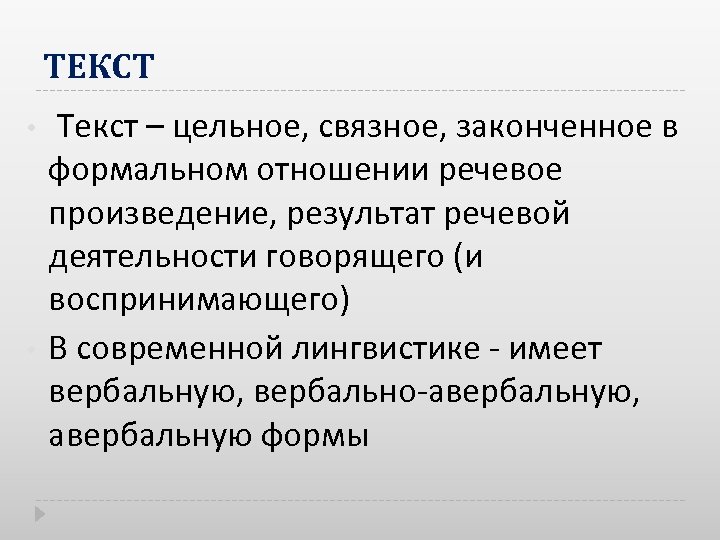 ТЕКСТ

Текст – цельное, связное, законченное в формальном отношении речевое произведение, результат речевой деятельности говорящего (и воспринимающего)

В современной лингвистике - имеет вербальную, вербально-авербальную, авербальную формы